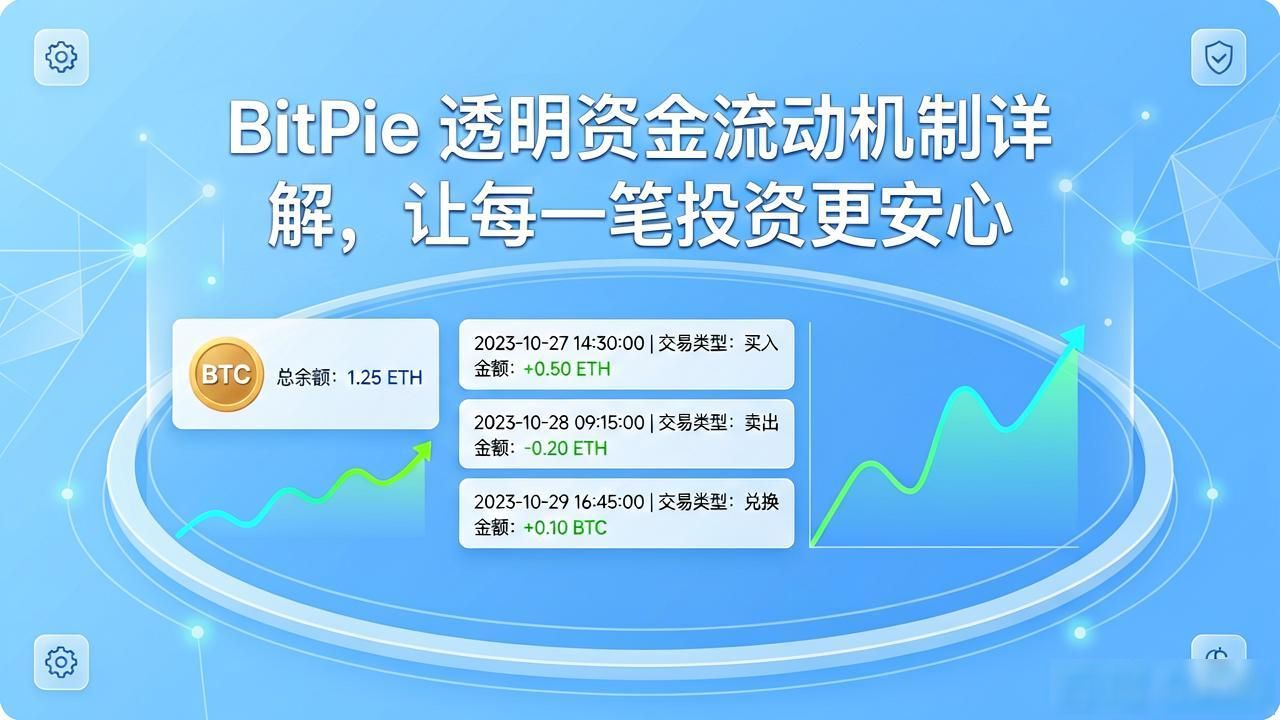 BitPie 透明资金流动机制详解，让每一笔投资更安心

BTC 总余额：1.25 ETH

2023-10-27 14:30:00 | 交易类型：买入
金额：+0.50 ETH

2023-10-28 09:15:00 | 交易类型：卖出
金额：-0.20 ETH

2023-10-29 16:45:00 | 交易类型：兑换
金额：+0.10 BTC